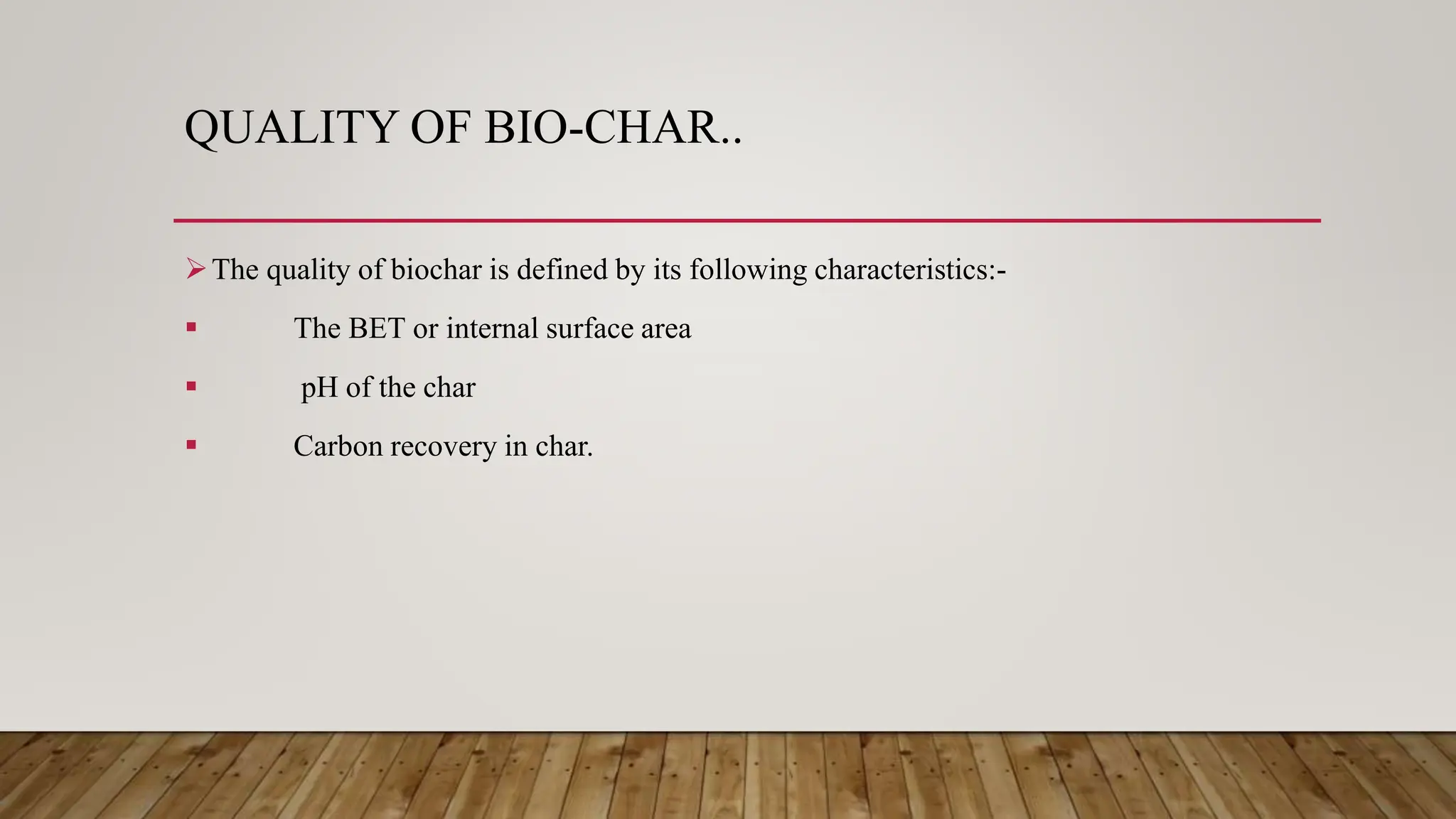 QUALITY OF BIO-CHAR..

➢ The quality of biochar is defined by its following characteristics:-

▪ The BET or internal surface area

▪ pH of the char

▪ Carbon recovery in char.